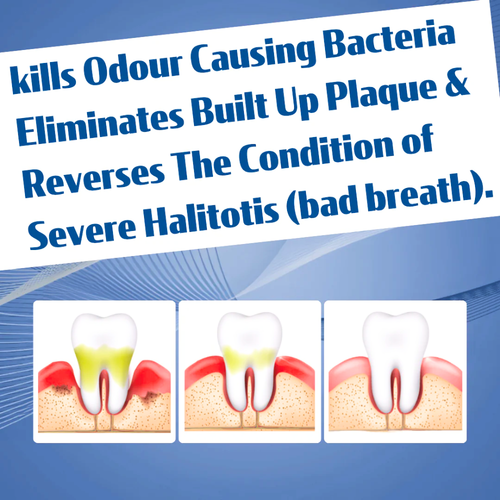 kills Odour Causing Bacteria Eliminates Built Up Plaque & Reverses The Condition of Severe Halitotis (bad breath).